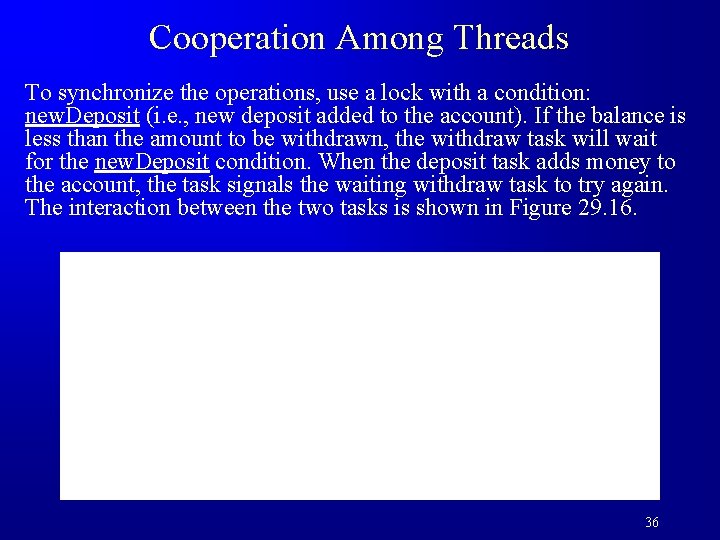 Cooperation Among Threads

To synchronize the operations, use a lock with a condition: newDeposit (i.e., new deposit added to the account). If the balance is less than the amount to be withdrawn, the withdraw task will wait for the newDeposit condition. When the deposit task adds money to the account, the task signals the waiting withdraw task to try again. The interaction between the two tasks is shown in Figure 29.16.

36